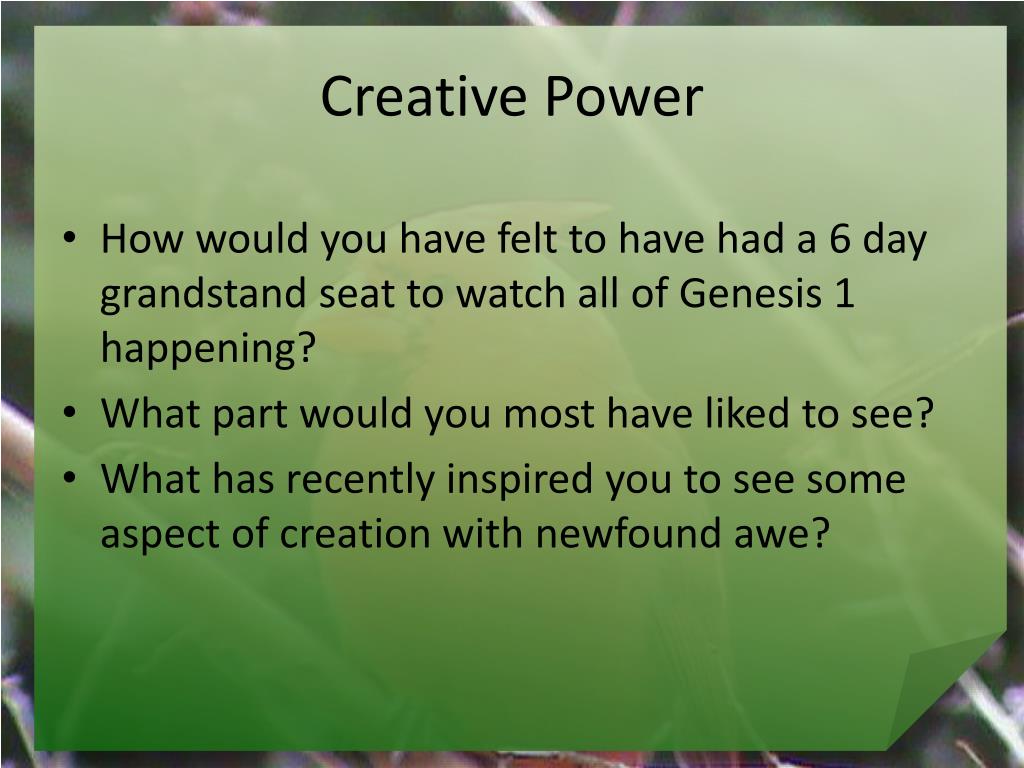 Creative Power

• How would you have felt to have had a 6 day grandstand seat to watch all of Genesis 1 happening?
• What part would you most have liked to see?
• What has recently inspired you to see some aspect of creation with newfound awe?